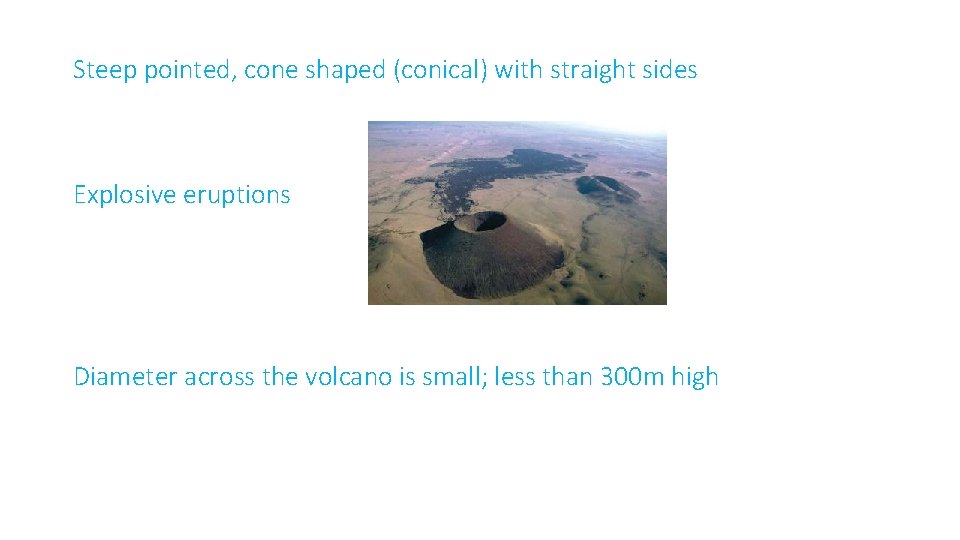 Steep pointed, cone shaped (conical) with straight sides

Explosive eruptions

Diameter across the volcano is small; less than 300m high